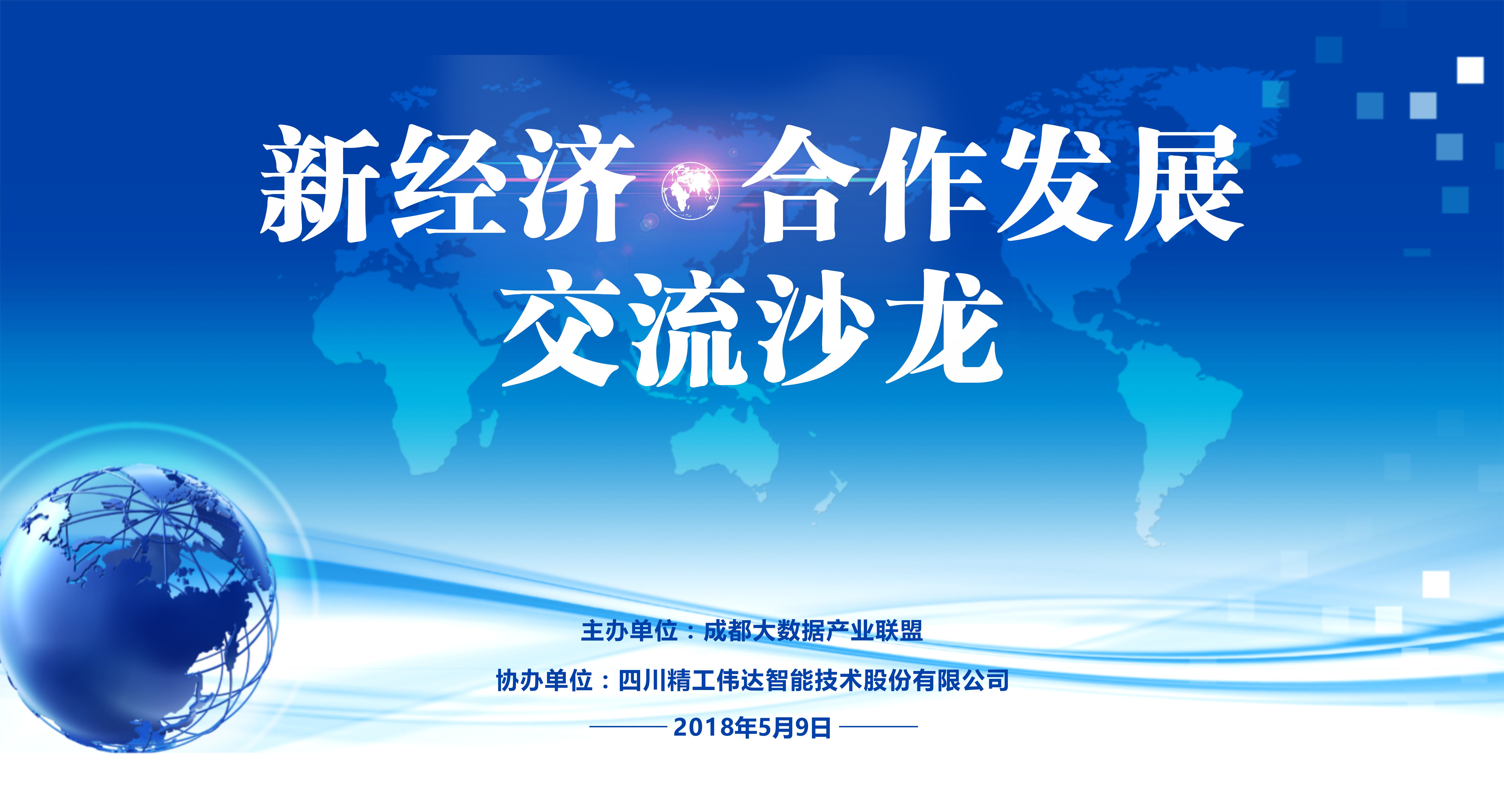 新经济 合作发展
交流沙龙

主办单位：成都大数据产业联盟

协办单位：四川精工伟达智能技术股份有限公司

2018年5月9日